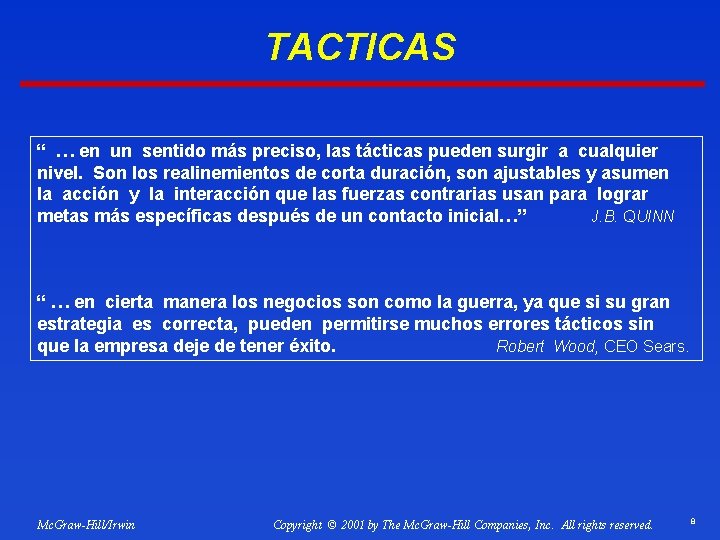 TACTICAS

“ … en un sentido más preciso, las tácticas pueden surgir a cualquier nivel. Son los realinemientos de corta duración, son ajustables y asumen la acción y la interacción que las fuerzas contrarias usan para lograr metas más específicas después de un contacto inicial…” J.B. QUINN

“ … en cierta manera los negocios son como la guerra, ya que si su gran estrategia es correcta, pueden permitirse muchos errores tácticos sin que la empresa deje de tener éxito. Robert Wood, CEO Sears.

McGraw-Hill/Irwin

Copyright © 2001 by The McGraw-Hill Companies, Inc. All rights reserved.

8